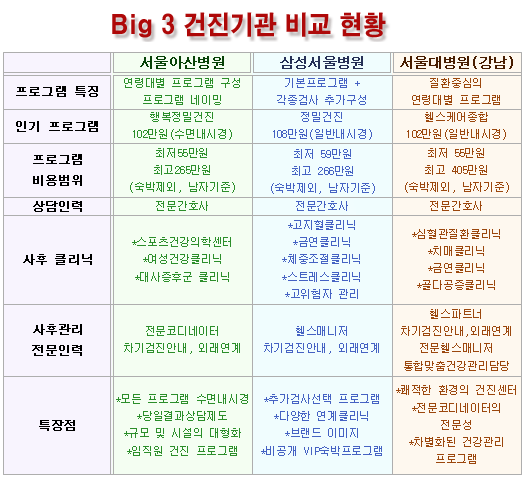 Big 3 건진기관 비교 현황

| | 서울아산병원 | 삼성서울병원 | 서울대병원(강남) |
|---|---|---|---|
| 프로그램 특징 | 연령대별 프로그램 구성 프로그램 네이밍 | 기본프로그램 + 각종검사 추가구성 | 질환중심의 연령대별 프로그램 |
| 인기 프로그램 | 행복정밀건진 102만원(수면내시경) | 정밀건진 108만원(일반내시경) | 헬스케어종합 102만원(일반내시경) |
| 프로그램 비용범위 | 최저55만원 최고265만원 (숙박제외, 남자기준) | 최저 59만원 최고 266만원 (숙박제외, 남자기준) | 최저 55만원 최고 405만원 (숙박제외, 남자기준) |
| 상담인력 | 전문간호사 | 전문간호사 | 전문간호사 |
| 사후 클리닉 | *스포츠건강의학센터 *여성건강클리닉 *대사증후군 클리닉 | *고지혈클리닉 *금연클리닉 *체중조절클리닉 *스트레스클리닉 *고위험자 관리 | *심혈관질환클리닉 *치매클리닉 *금연클리닉 *골다공증클리닉 |
| 사후관리 전문인력 | 전문코디네이터 차기검진안내, 외래연계 | 헬스매니저 차기검진안내, 외래연계 | 헬스파트너 차기검진안내,외래연계 전문헬스매니저 통합맞춤건강관리담당 |
| 특장점 | *모든 프로그램 수면내시경 *당일결과상담제도 *규모 및 시설의 대형화 *임직원 건진 프로그램 | *추가검사선택 프로그램 *다양한 연계클리닉 *브랜드 이미지 *비공개 VIP숙박프로그램 | *쾌적한 환경의 건진센터 *전문코디네이터의 전문성 *차별화된 건강관리 프로그램 |